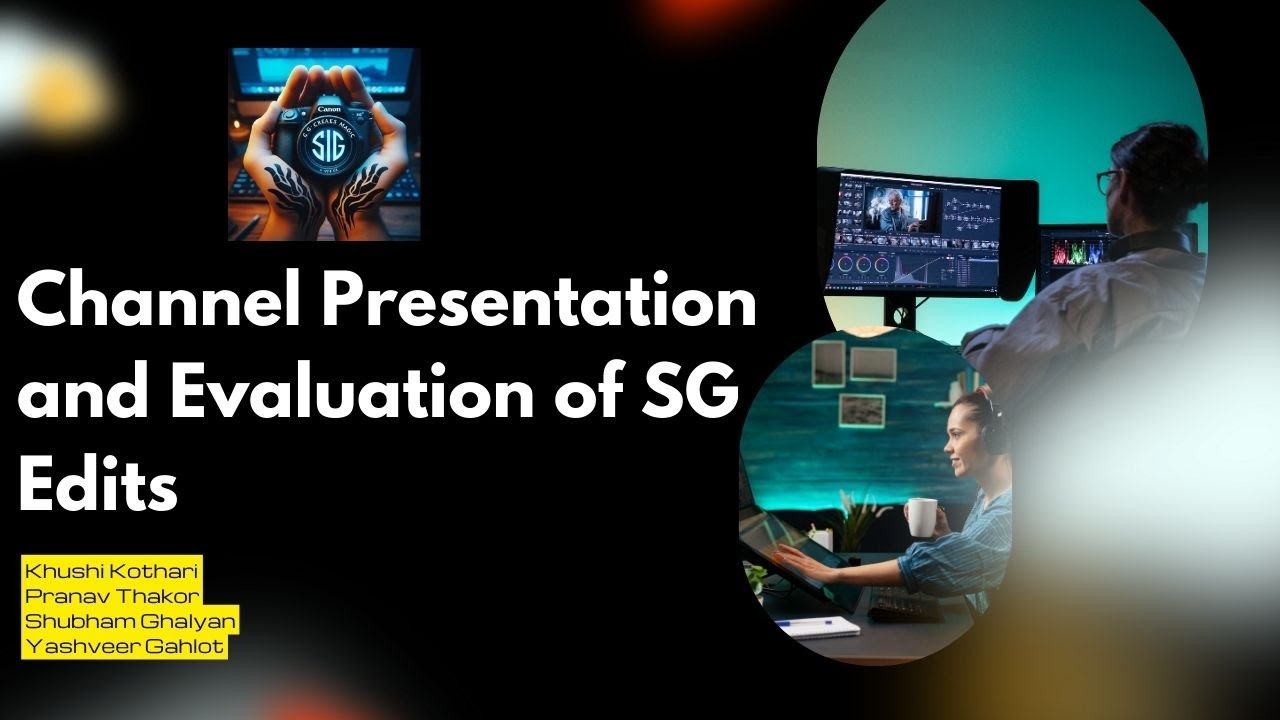 Canon
S.G CREATES MAGIC
SG

Channel Presentation and Evaluation of SG Edits

Khushi Kothari
Pranav Thakor
Shubham Ghalyan
Yashveer Gahlot